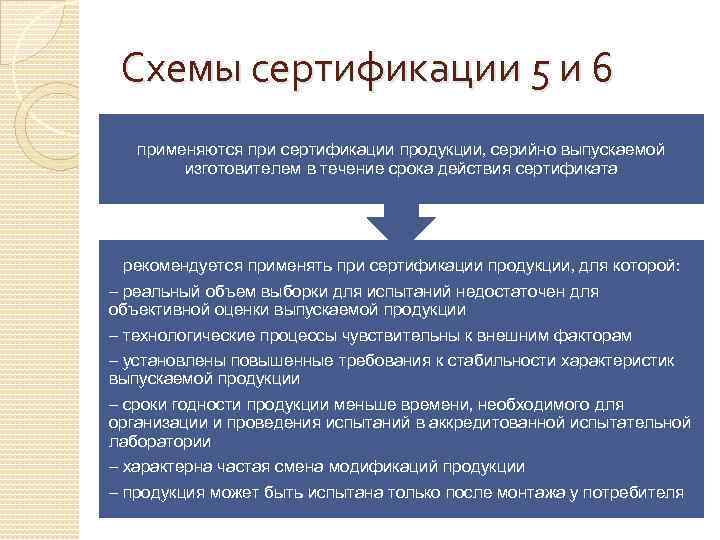 Схемы сертификации 5 и 6

применяются при сертификации продукции, серийно выпускаемой изготовителем в течение срока действия сертификата

рекомендуется применять при сертификации продукции, для которой:

– реальный объем выборки для испытаний недостаточен для объективной оценки выпускаемой продукции

– технологические процессы чувствительны к внешним факторам

– установлены повышенные требования к стабильности характеристик выпускаемой продукции

– сроки годности продукции меньше времени, необходимого для организации и проведения испытаний в аккредитованной испытательной лаборатории

– характерна частая смена модификаций продукции

– продукция может быть испытана только после монтажа у потребителя